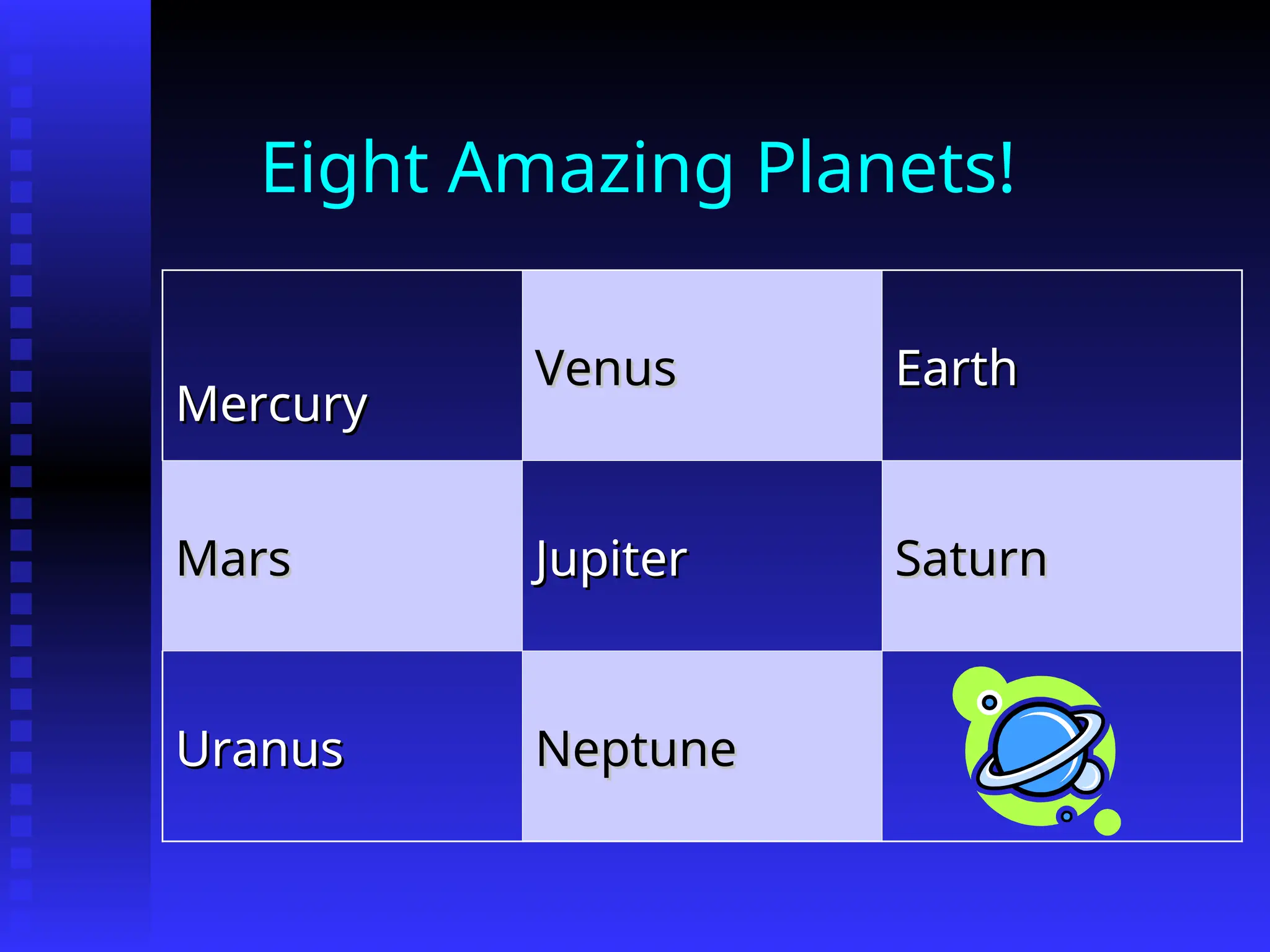 Eight Amazing Planets!

| Mercury | Venus | Earth |
|---|---|---|
| Mars | Jupiter | Saturn |
| Uranus | Neptune | |